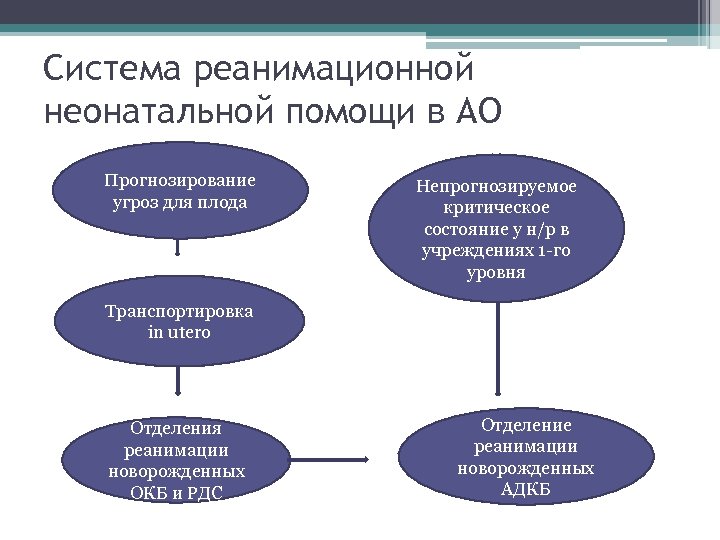 Система реанимационной неонатальной помощи в АО

Прогнозирование угроз для плода

Транспортировка in utero

Отделения реанимации новорожденных ОКБ и РДС

Непрогнозируемое критическое состояние у н/р в учреждениях 1-го уровня

Отделение реанимации новорожденных АДКБ